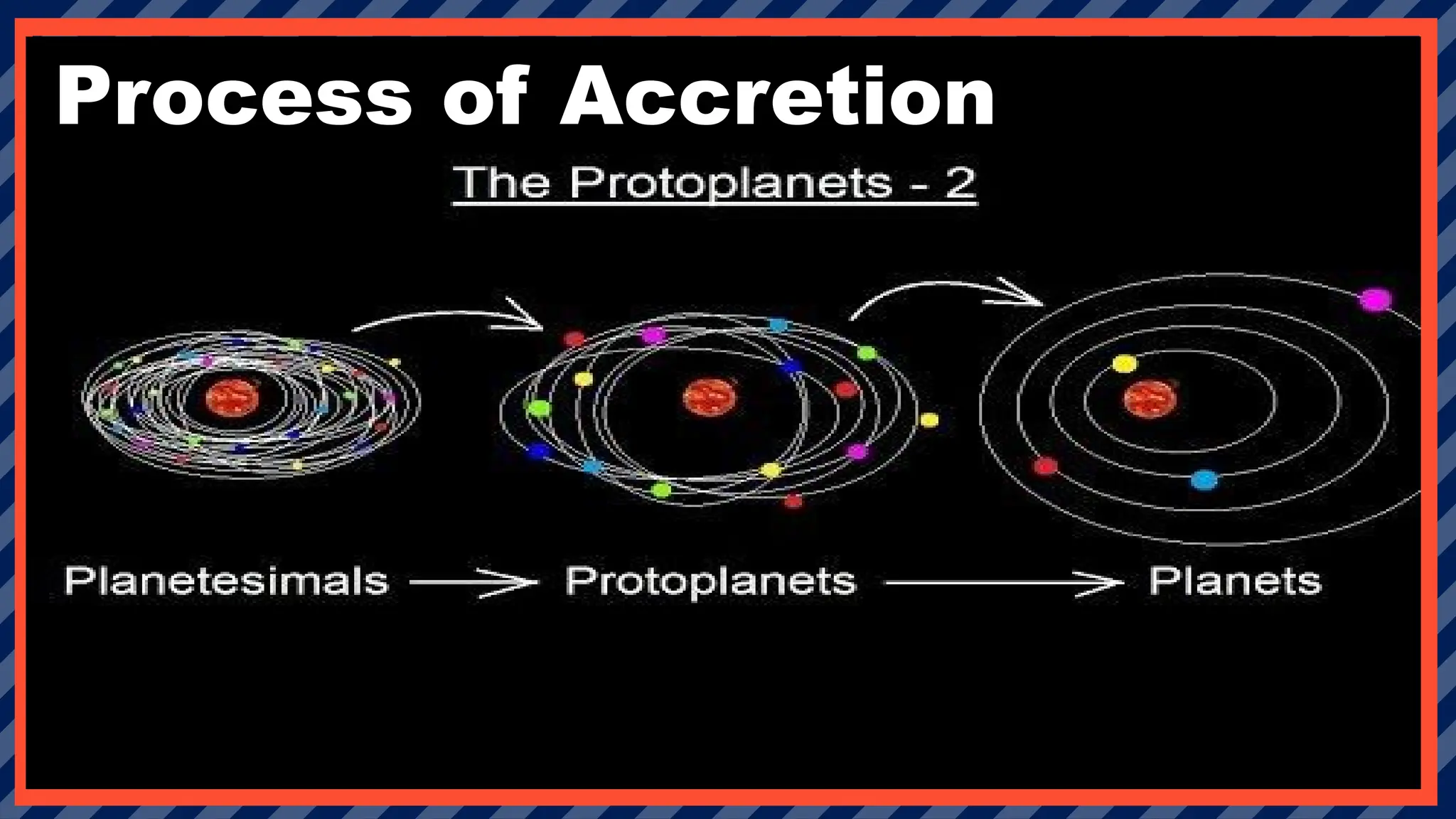 Process of Accretion

The Protoplanets - 2

Planetesimals → Protoplanets → Planets